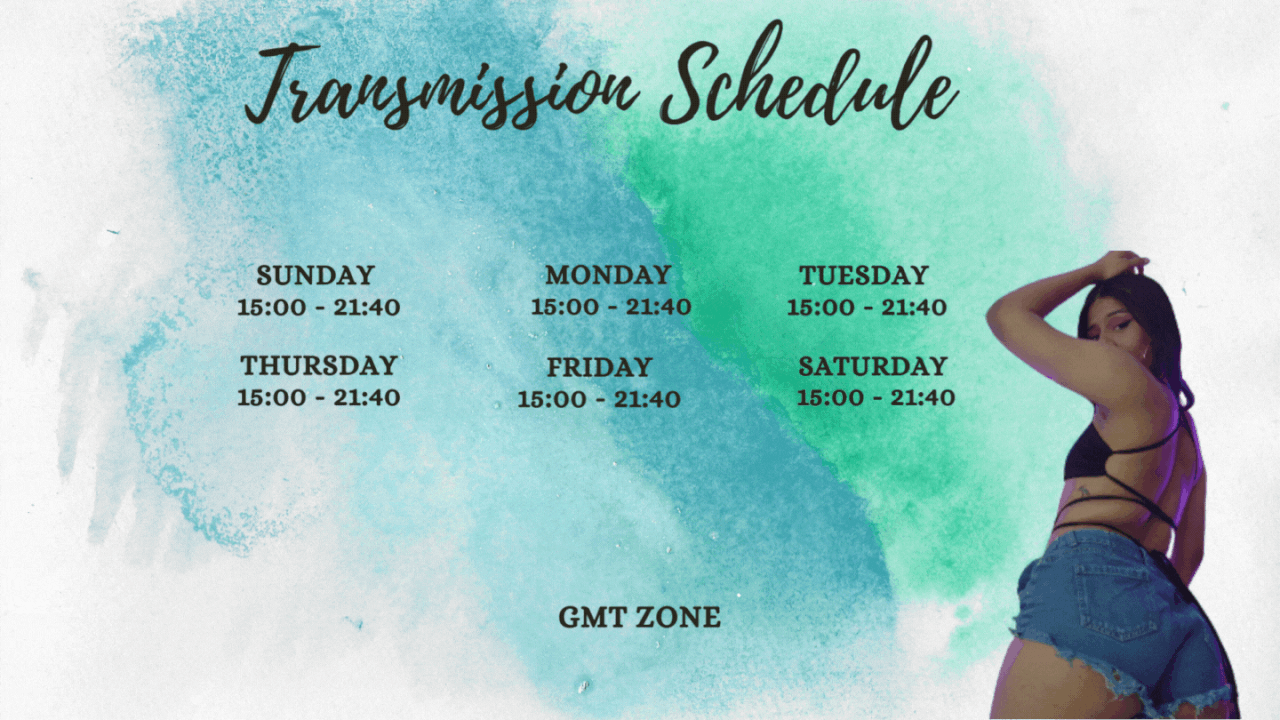 Transmission Schedule

SUNDAY
15:00 - 21:40

MONDAY
15:00 - 21:40

TUESDAY
15:00 - 21:40

THURSDAY
15:00 - 21:40

FRIDAY
15:00 - 21:40

SATURDAY
15:00 - 21:40

GMT ZONE